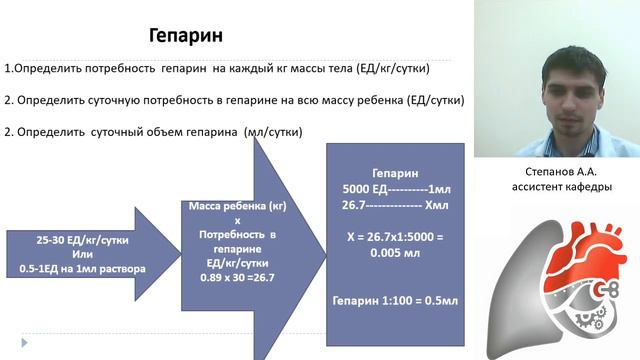 Гепарин

1.Определить потребность гепарин на каждый кг массы тела (ЕД/кг/сутки)

2. Определить суточную потребность в гепарине на всю массу ребенка (ЕД/сутки)

2. Определить суточный объем гепарина (мл/сутки)

25-30 ЕД/кг/сутки Или 0.5-1ЕД на 1мл раствора

Масса ребенка (кг) х Потребность в гепарине ЕД/кг/сутки 0.89 х 30 =26.7

Гепарин
5000 ЕД----------1мл
26.7-------------- Хмл

Х = 26.7х1:5000 = 0.005 мл

Гепарин 1:100 = 0.5мл

Степанов А.А.
ассистент кафедры